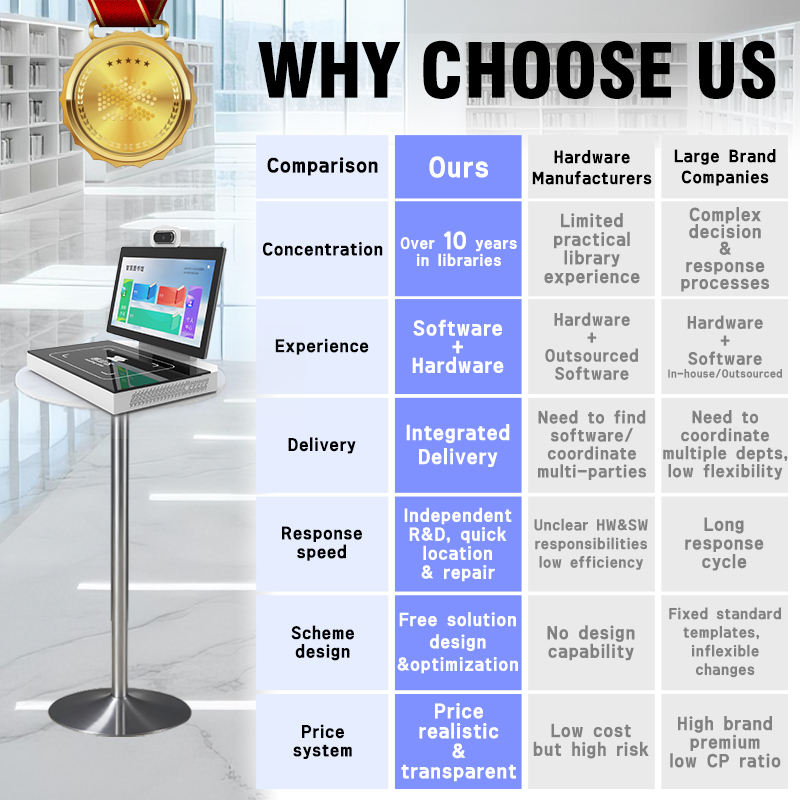 WHY CHOOSE US

| Comparison | Ours | Hardware Manufacturers | Large Brand Companies |
|---|---|---|---|
| Concentration | Over 10 years in libraries | Limited practical library experience | Complex decision & response processes |
| Experience | Software + Hardware | Hardware + Outsourced Software | Hardware + Software In-house/Outsourced |
| Delivery | Integrated Delivery | Need to find software/ coordinate multi-parties | Need to coordinate multiple depts, low flexibility |
| Response speed | Independent R&D, quick location & repair | Unclear HW&SW responsibilities low efficiency | Long response cycle |
| Scheme design | Free solution design &optimization | No design capability | Fixed standard templates, inflexible changes |
| Price system | Price realistic & transparent | Low cost but high risk | High brand premium low CP ratio |